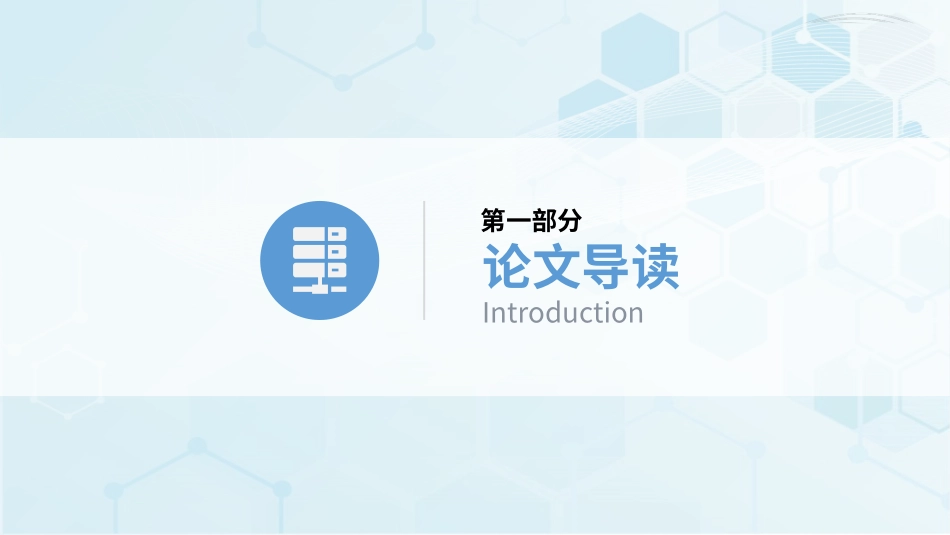 第一部分
论文导读
Introduction